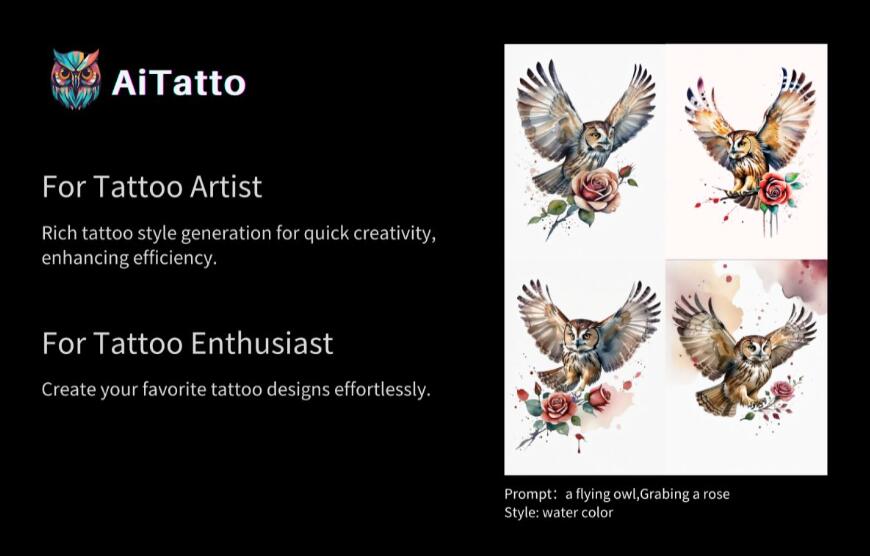 AiTatto

For Tattoo Artist

Rich tattoo style generation for quick creativity, enhancing efficiency.

For Tattoo Enthusiast

Create your favorite tattoo designs effortlessly.

Prompt：a flying owl,Grabing a rose
Style: water color